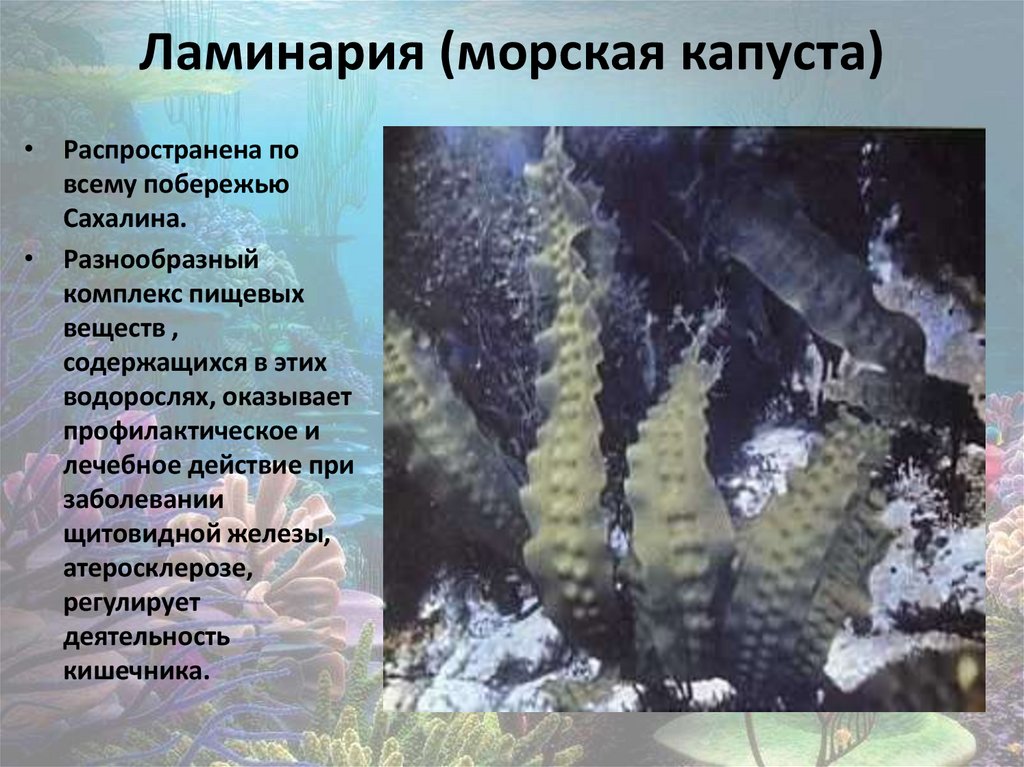 Ламинария (морская капуста)

• Распространена по всему побережью Сахалина.

• Разнообразный комплекс пищевых веществ , содержащихся в этих водорослях, оказывает профилактическое и лечебное действие при заболевании щитовидной железы, атеросклерозе, регулирует деятельность кишечника.